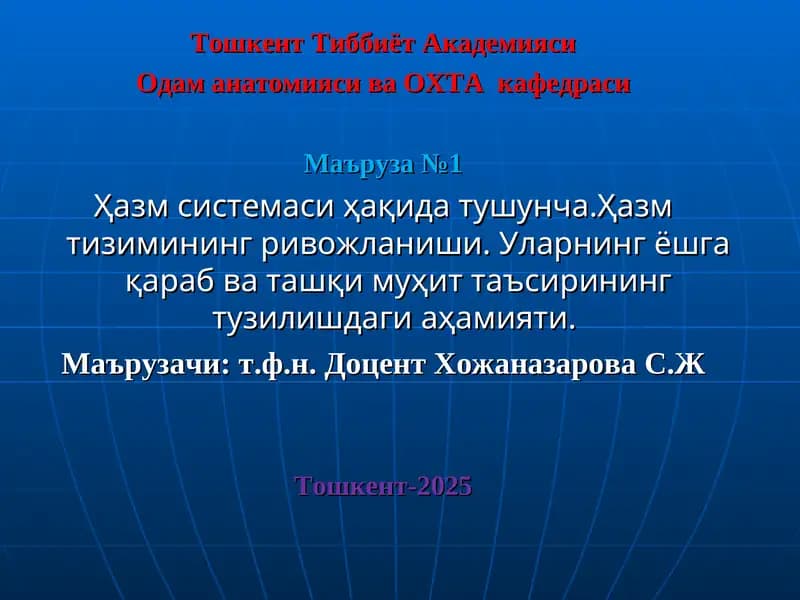 Тошкент Тиббиёт Академияси
Одам анатомияси ва ОХТА кафедраси

Маъруза №1

Ҳазм системаси ҳақида тушунча.Ҳазм тизимининг ривожланиши. Уларнинг ёшга қараб ва ташқи муҳит таъсирининг тузилишдаги аҳамияти.

Маърузачи: т.ф.н. Доцент Хожаназарова С.Ж

Тошкент-2025